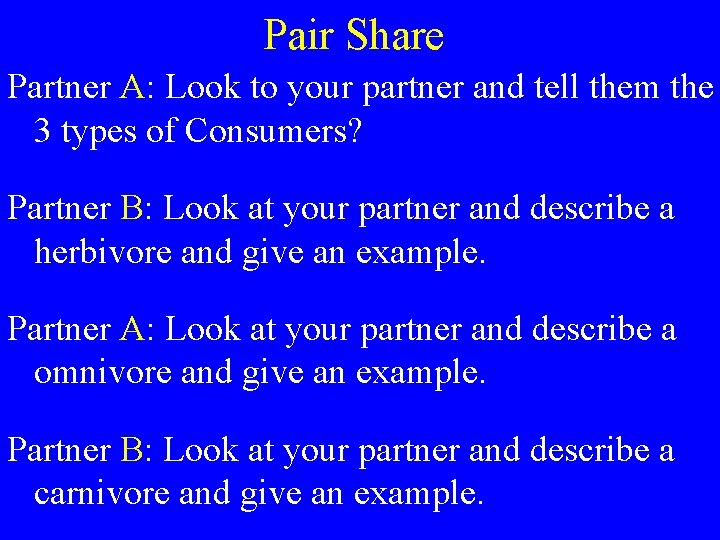 Pair Share

Partner A: Look to your partner and tell them the 3 types of Consumers?

Partner B: Look at your partner and describe a herbivore and give an example.

Partner A: Look at your partner and describe a omnivore and give an example.

Partner B: Look at your partner and describe a carnivore and give an example.